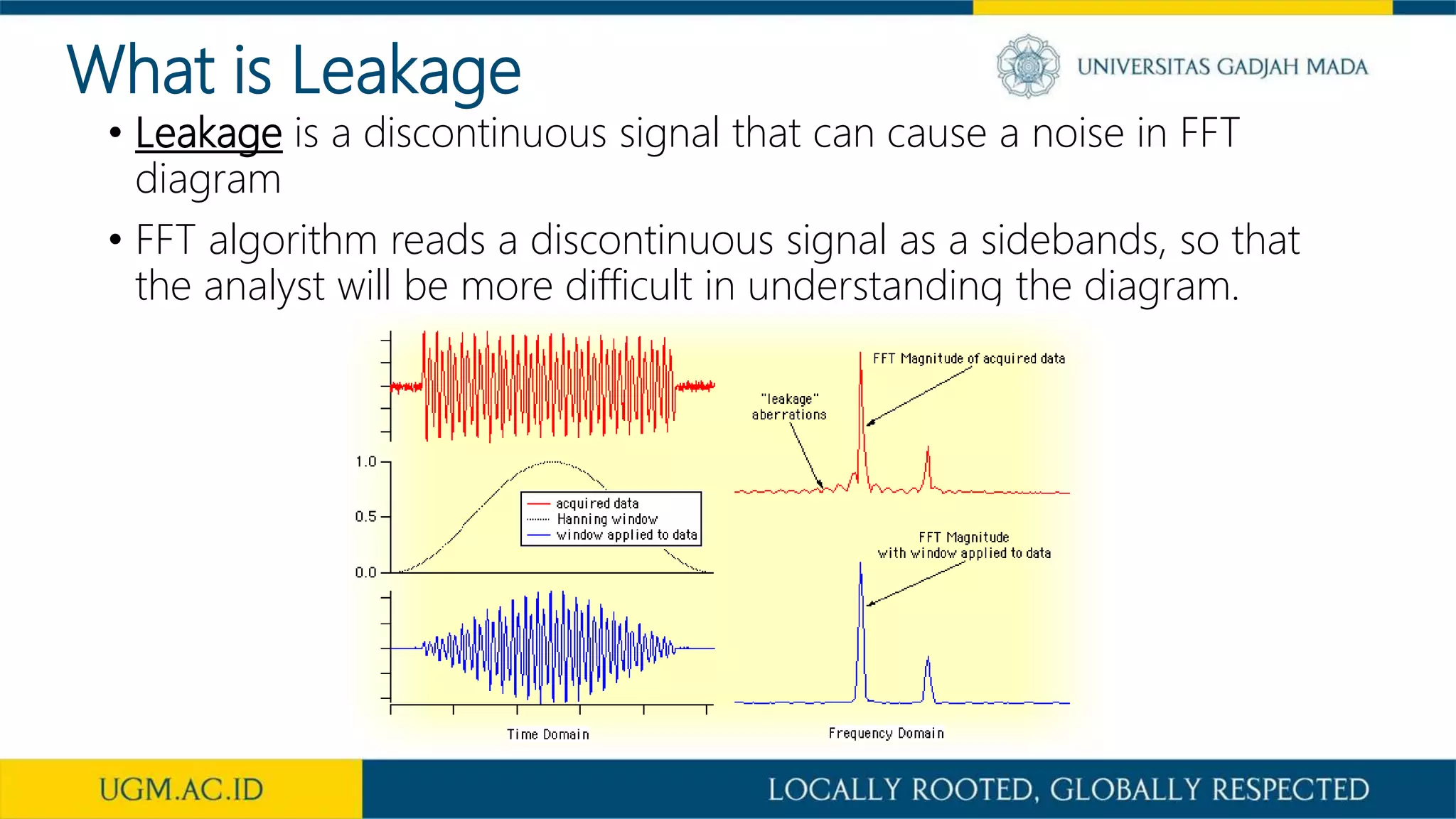 What is Leakage

UNIVERSITAS GADJAH MADA

• Leakage is a discontinuous signal that can cause a noise in FFT diagram

• FFT algorithm reads a discontinuous signal as a sidebands, so that the analyst will be more difficult in understanding the diagram.

1.0
0.5
0.0

acquired data
Hanning window
window applied to data

Time Domain

FFT Magnitude of acquired data
"leakage" aberrations
FFT Magnitude with window applied to data

Frequency Domain

UGM.AC.ID

LOCALLY ROOTED, GLOBALLY RESPECTED